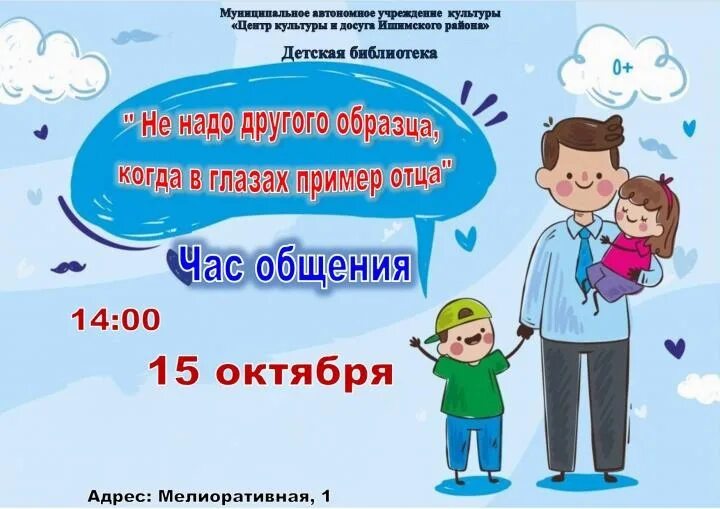 Муниципальное автономное учреждение культуры
«Центр культуры и досуга Ишимского района»

Детская библиотека

0+

" Не надо другого образца, когда в глазах пример отца"

Час общения

14:00

15 октября

Адрес: Мелиоративная, 1